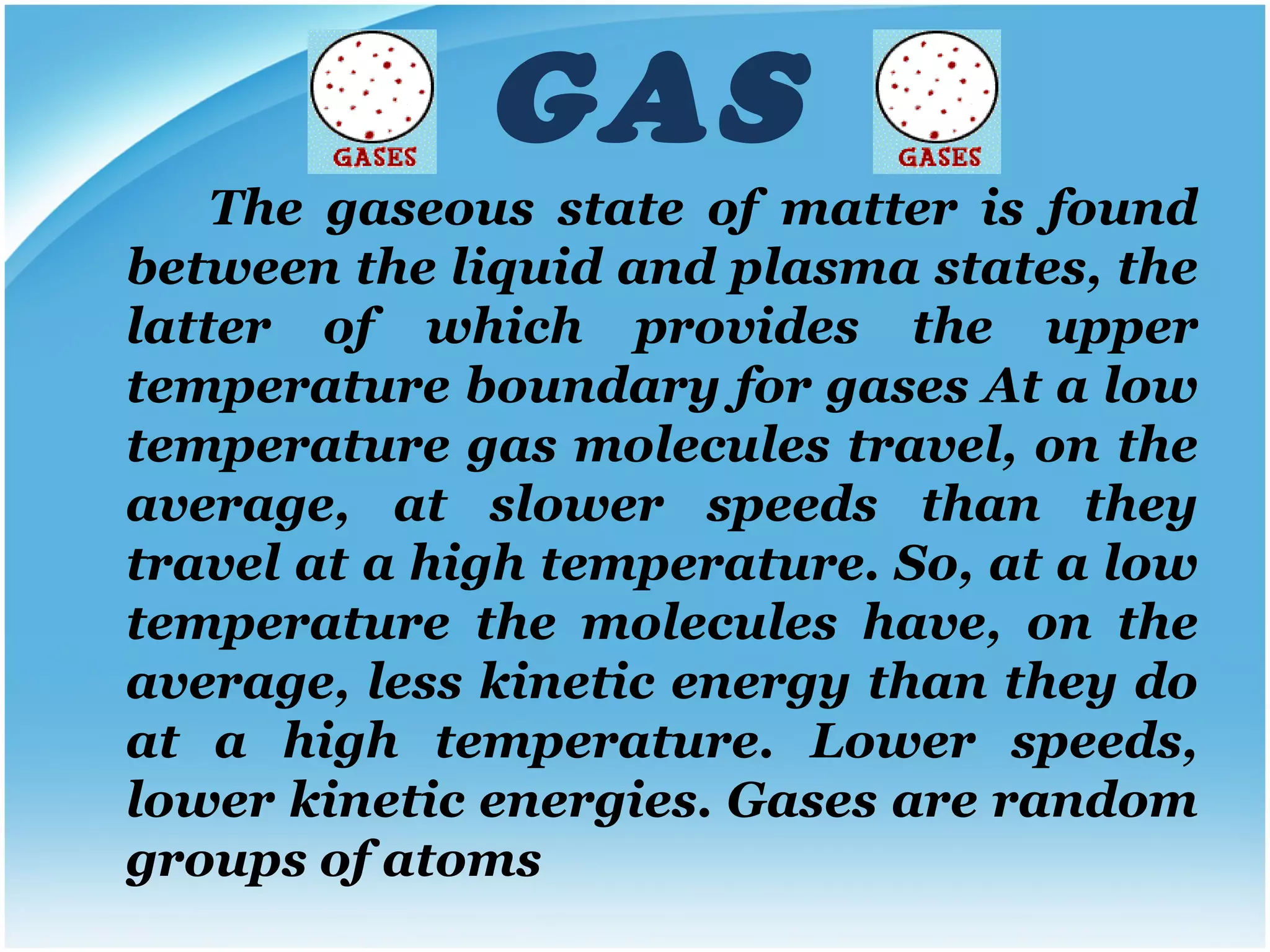 GASES GAS GASES

The gaseous state of matter is found between the liquid and plasma states, the latter of which provides the upper temperature boundary for gases At a low temperature gas molecules travel, on the average, at slower speeds than they travel at a high temperature. So, at a low temperature the molecules have, on the average, less kinetic energy than they do at a high temperature. Lower speeds, lower kinetic energies. Gases are random groups of atoms